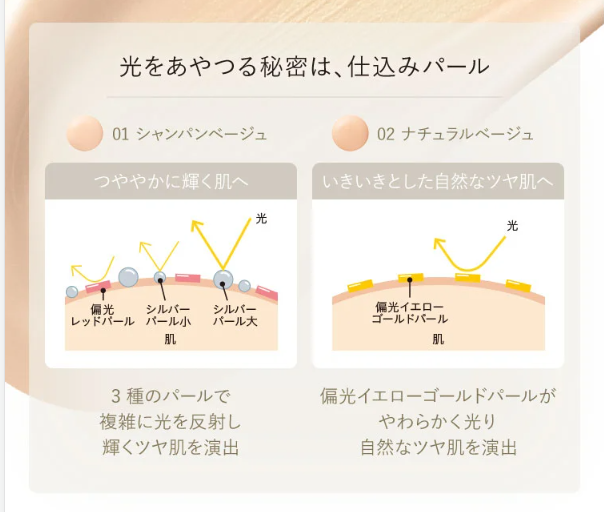 光をあやつる秘密は、仕込みパール

01 シャンパンベージュ

つややかに輝く肌へ

光

偏光
レッドパール

シルバー
パール小

シルバー
パール大

肌

3 種のパールで
複雑に光を反射し
輝くツヤ肌を演出

02 ナチュラルベージュ

いきいきとした自然なツヤ肌へ

光

偏光イエロー
ゴールドパール

肌

偏光イエローゴールドパールが
やわらかく光り
自然なツヤ肌を演出